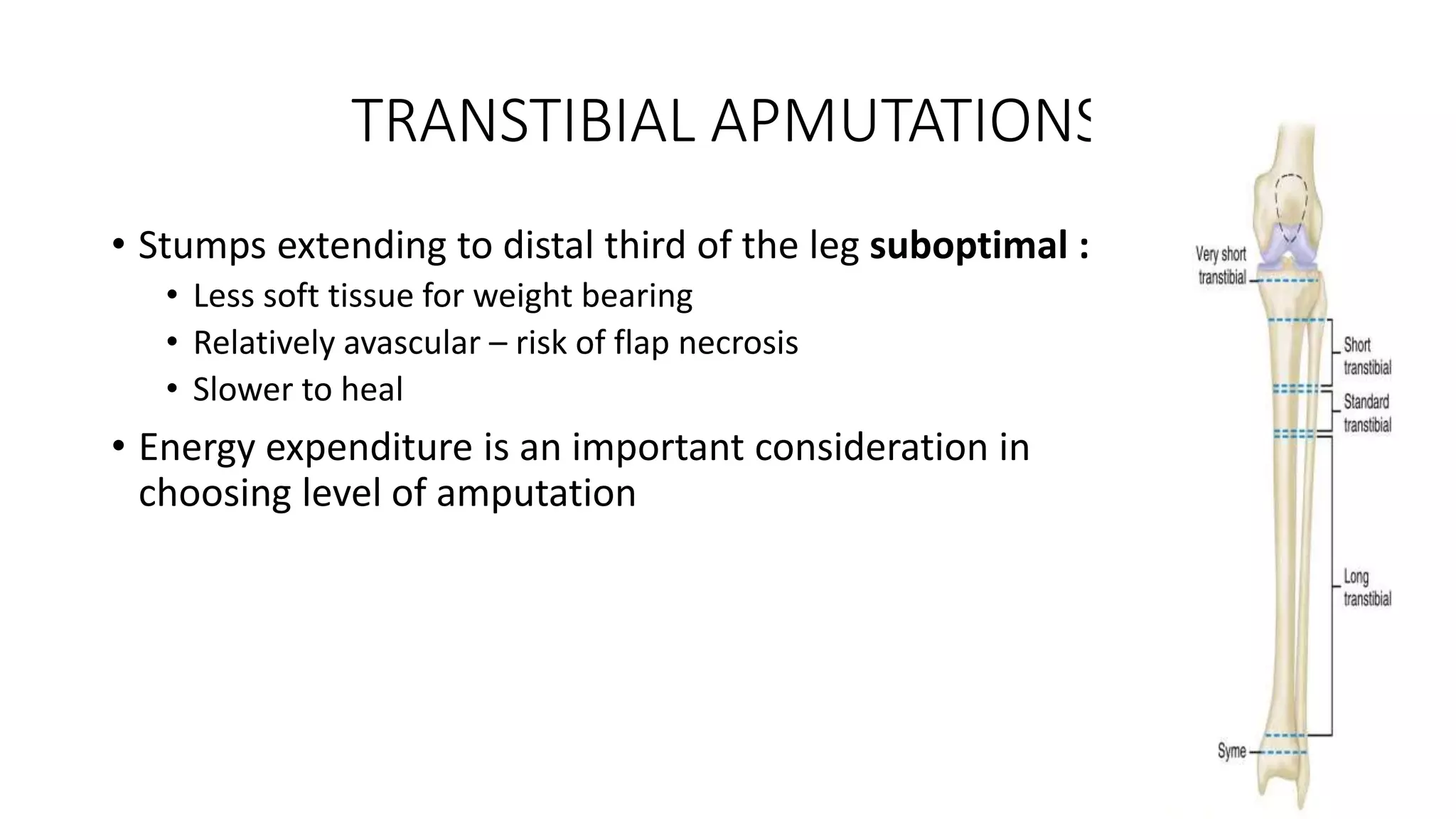 TRANSTIBIAL APMUTATIONS

• Stumps extending to distal third of the leg **suboptimal :**
  • Less soft tissue for weight bearing
  • Relatively avascular – risk of flap necrosis
  • Slower to heal
• Energy expenditure is an important consideration in choosing level of amputation

Very short transtibial

Short transtibial

Standard transtibial

Long transtibial

Syme